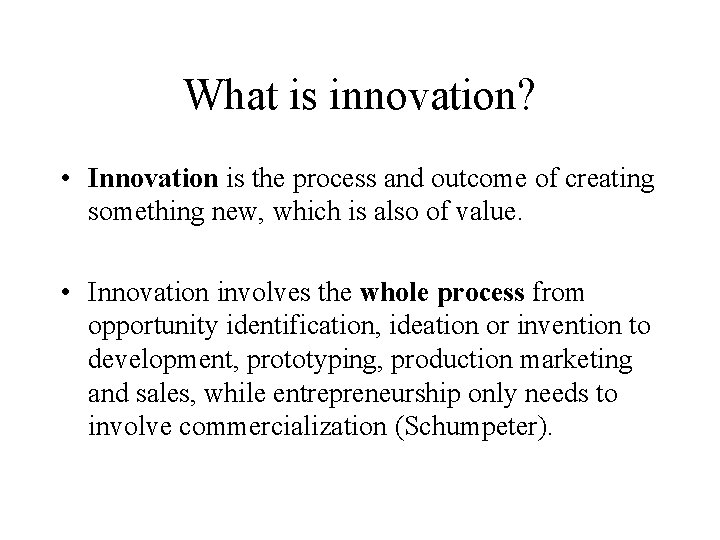 What is innovation?

• Innovation is the process and outcome of creating something new, which is also of value.

• Innovation involves the whole process from opportunity identification, ideation or invention to development, prototyping, production marketing and sales, while entrepreneurship only needs to involve commercialization (Schumpeter).